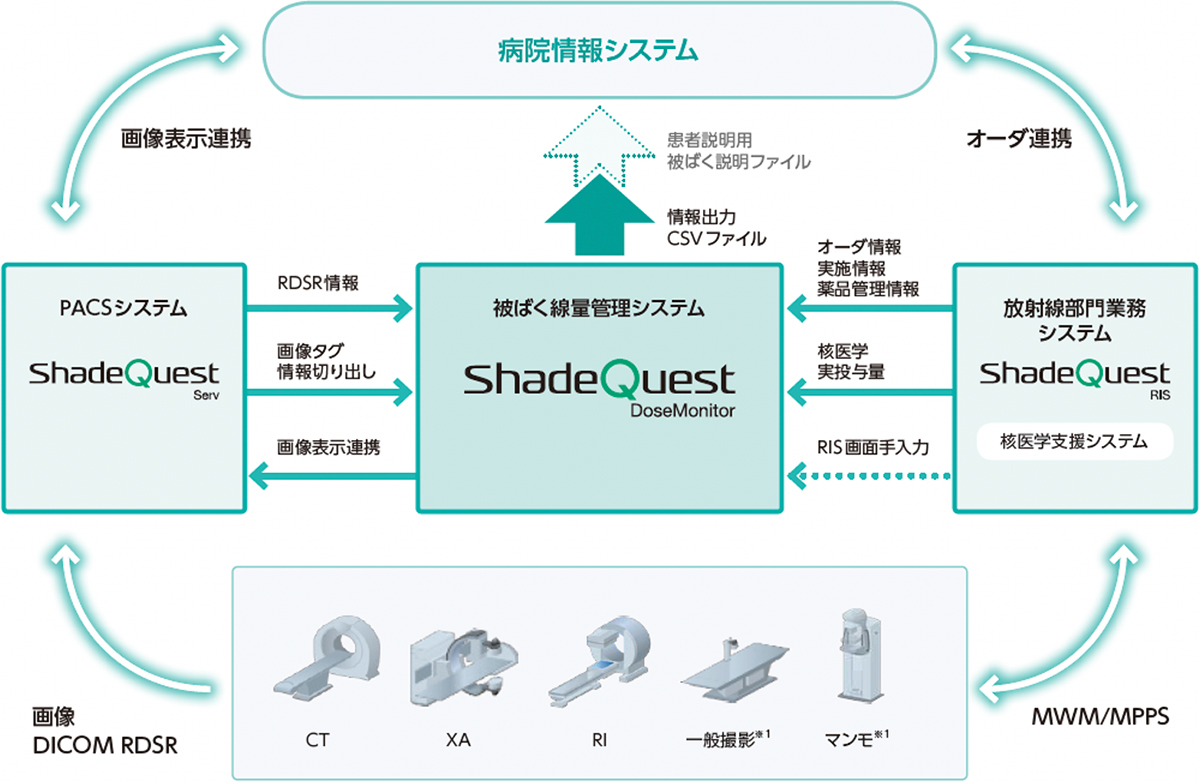 病院情報システム

画像表示連携

オーダ連携

患者説明用
被ばく説明ファイル

情報出力
CSVファイル

PACSシステム
ShadeQuest
Serv

RDSR情報

画像タグ
情報切り出し

画像表示連携

被ばく線量管理システム
ShadeQuest
DoseMonitor

オーダ情報
実施情報
薬品管理情報

核医学
実投与量

RIS画面手入力

放射線部門業務
システム
ShadeQuest
RIS
核医学支援システム

画像
DICOM RDSR

CT

XA

RI

一般撮影$^{※1}$

マンモ$^{※1}$

MWM/MPPS